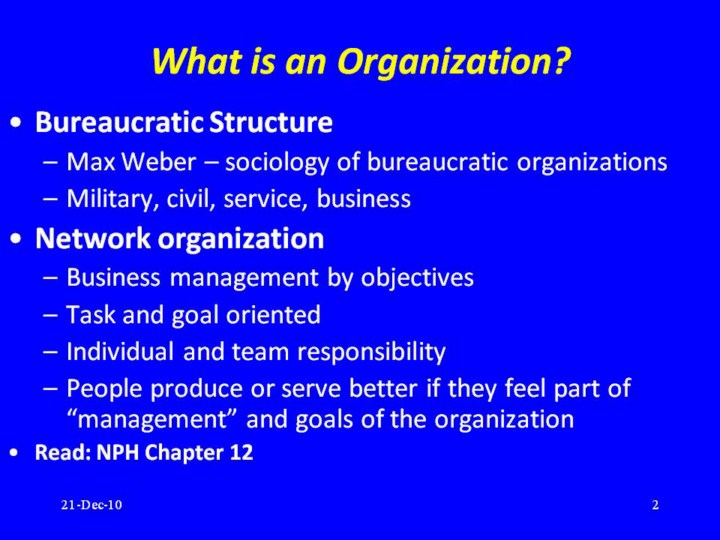 What is an Organization?

• Bureaucratic Structure
– Max Weber – sociology of bureaucratic organizations
– Military, civil, service, business
• Network organization
– Business management by objectives
– Task and goal oriented
– Individual and team responsibility
– People produce or serve better if they feel part of “management” and goals of the organization
• Read: NPH Chapter 12

21-Dec-10

2